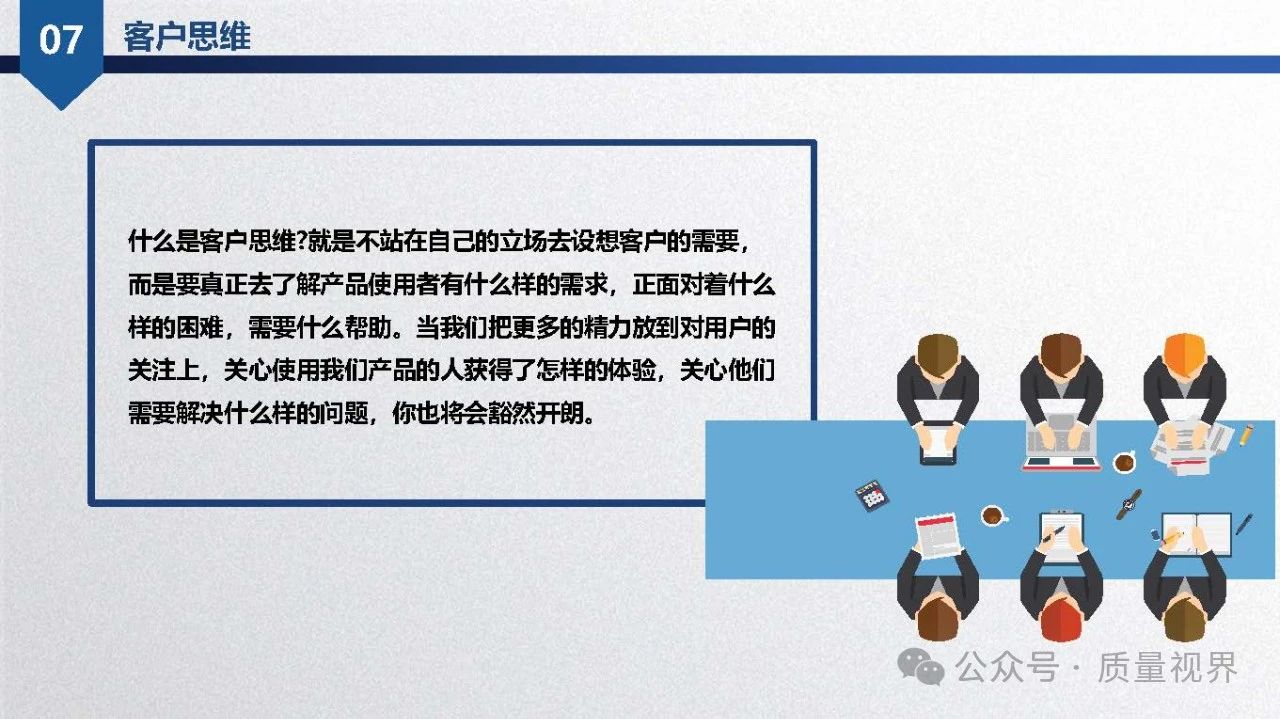 07 客户思维

什么是客户思维?就是不站在自己的立场去设想客户的需要，而是要真正去了解产品使用者有什么样的需求，正面对着什么样的困难，需要什么帮助。当我们把更多的精力放到对用户的关注上，关心使用我们产品的人获得了怎样的体验，关心他们需要解决什么样的问题，你也将会豁然开朗。

公众号 · 质量视界